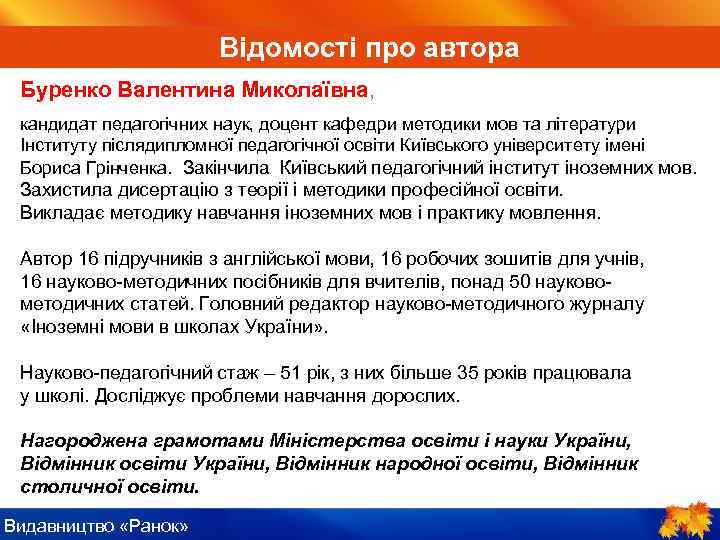 Відомості про автора

Буренко Валентина Миколаївна,

кандидат педагогічних наук, доцент кафедри методики мов та літератури Інституту післядипломної педагогічної освіти Київського університету імені Бориса Грінченка. Закінчила Київський педагогічний інститут іноземних мов. Захистила дисертацію з теорії і методики професійної освіти. Викладає методику навчання іноземних мов і практику мовлення.

Автор 16 підручників з англійської мови, 16 робочих зошитів для учнів, 16 науково-методичних посібників для вчителів, понад 50 науково-методичних статей. Головний редактор науково-методичного журналу «Іноземні мови в школах України».

Науково-педагогічний стаж – 51 рік, з них більше 35 років працювала у школі. Досліджує проблеми навчання дорослих.

Нагороджена грамотами Міністерства освіти і науки України, Відмінник освіти України, Відмінник народної освіти, Відмінник столичної освіти.

Видавництво «Ранок»